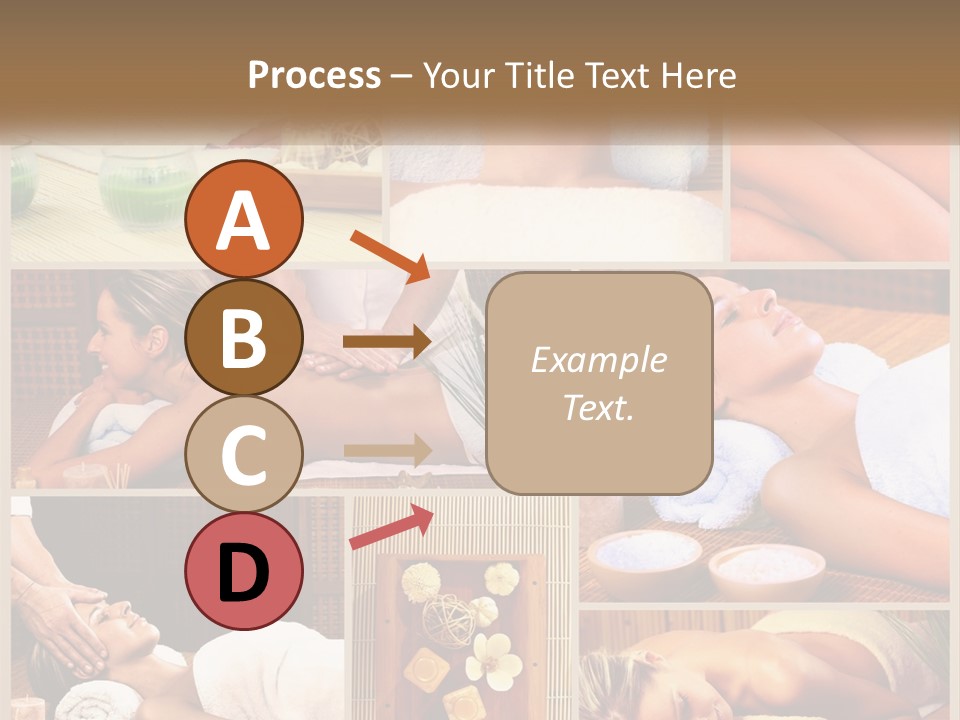 Process – Your Title Text Here

A

B

C

D

Example Text.